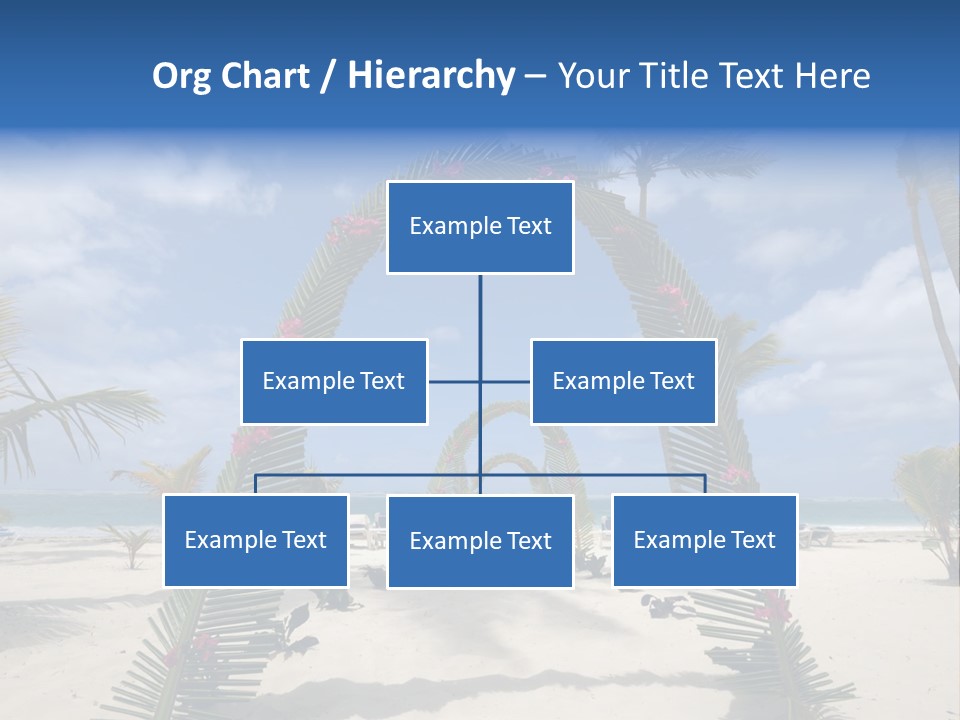 Org Chart / Hierarchy – Your Title Text Here

Example Text

Example Text

Example Text

Example Text

Example Text

Example Text